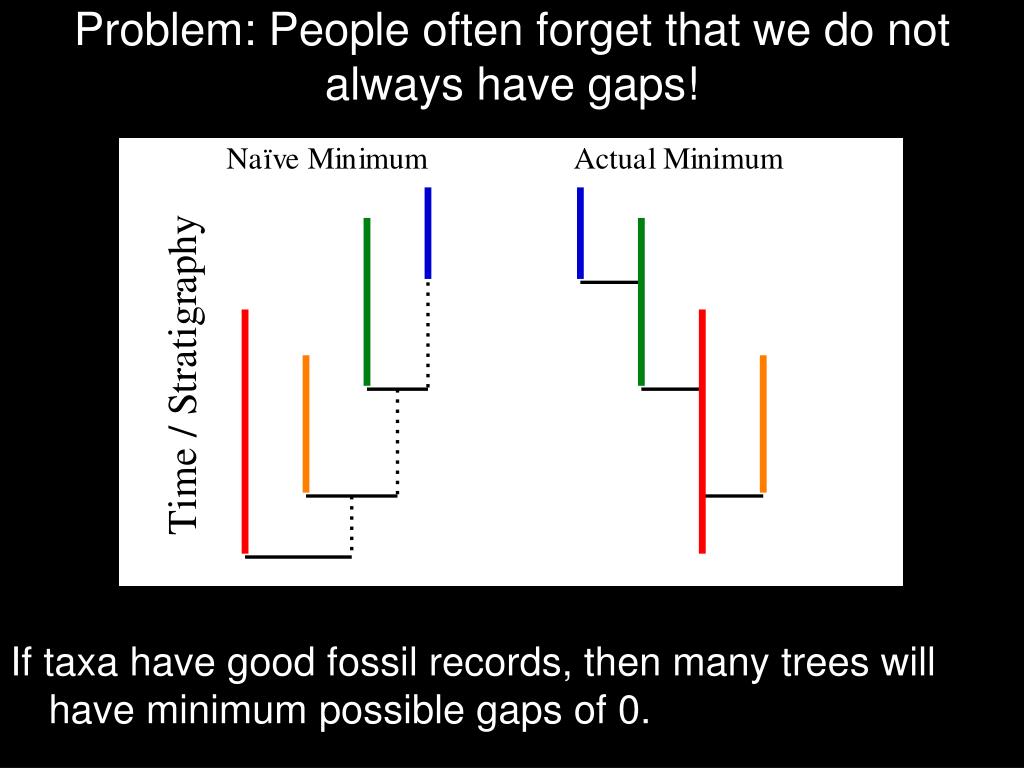 Problem: People often forget that we do not always have gaps!

Naïve Minimum

Actual Minimum

Time / Stratigraphy

If taxa have good fossil records, then many trees will have minimum possible gaps of 0.